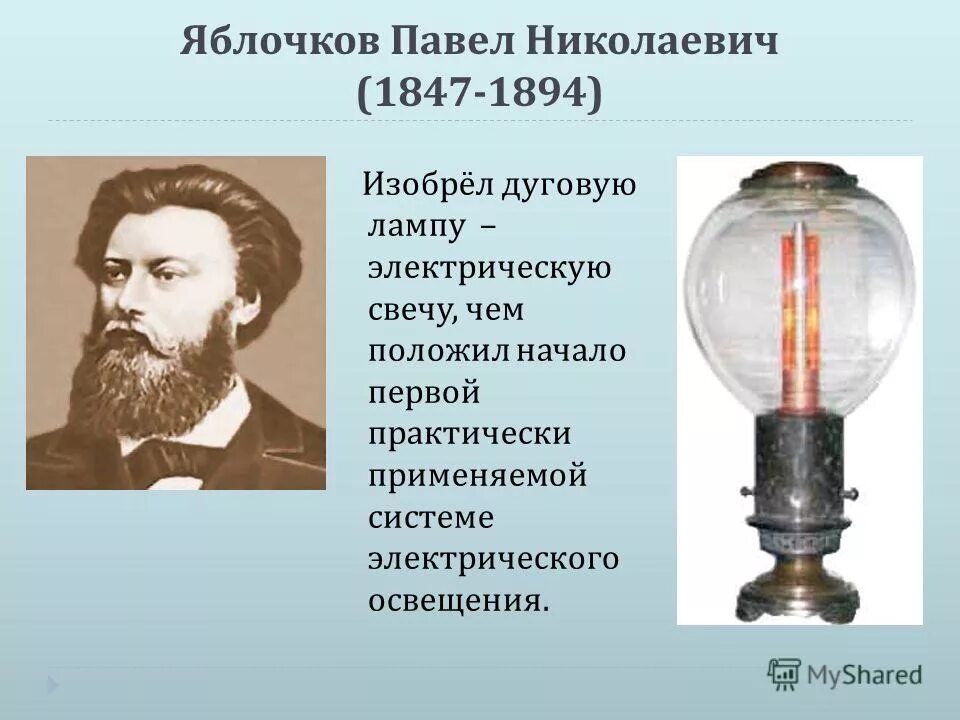 Яблочков Павел Николаевич
(1847-1894)

Изобрёл дуговую лампу – электрическую свечу, чем положил начало первой практически применяемой системе электрического освещения.

MyShared